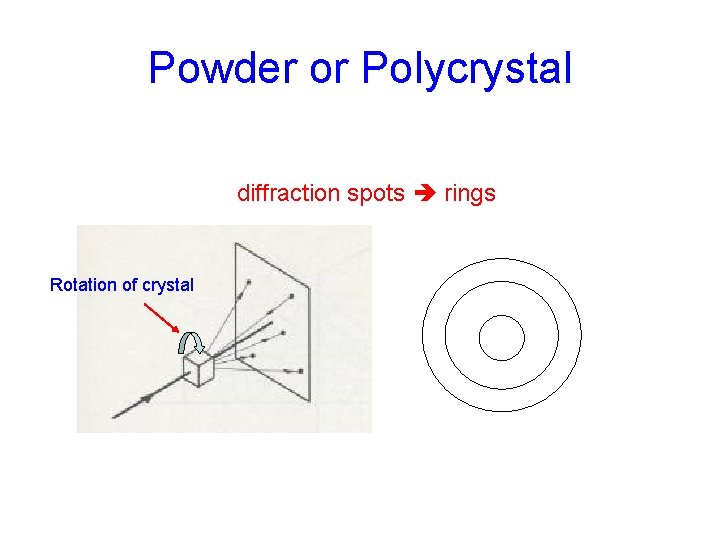 Powder or Polycrystal

diffraction spots ➔ rings

Rotation of crystal